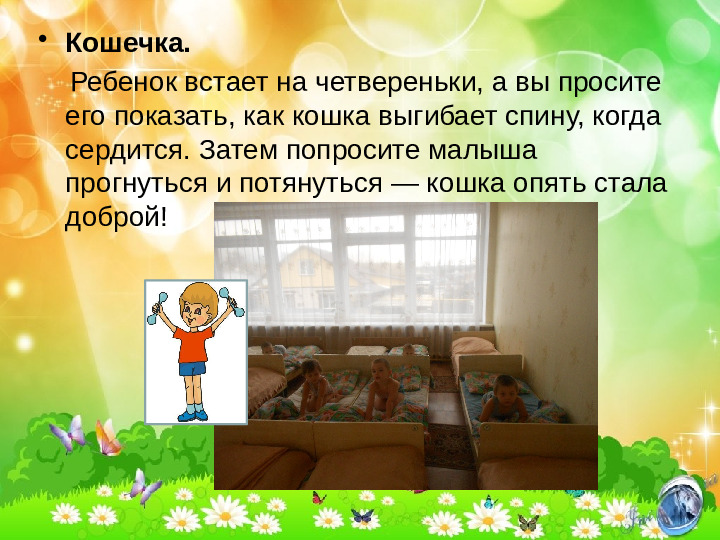 • **Кошечка.**

Ребенок встает на четвереньки, а вы просите его показать, как кошка выгибает спину, когда сердится. Затем попросите малыша прогнуться и потянуться — кошка опять стала доброй!